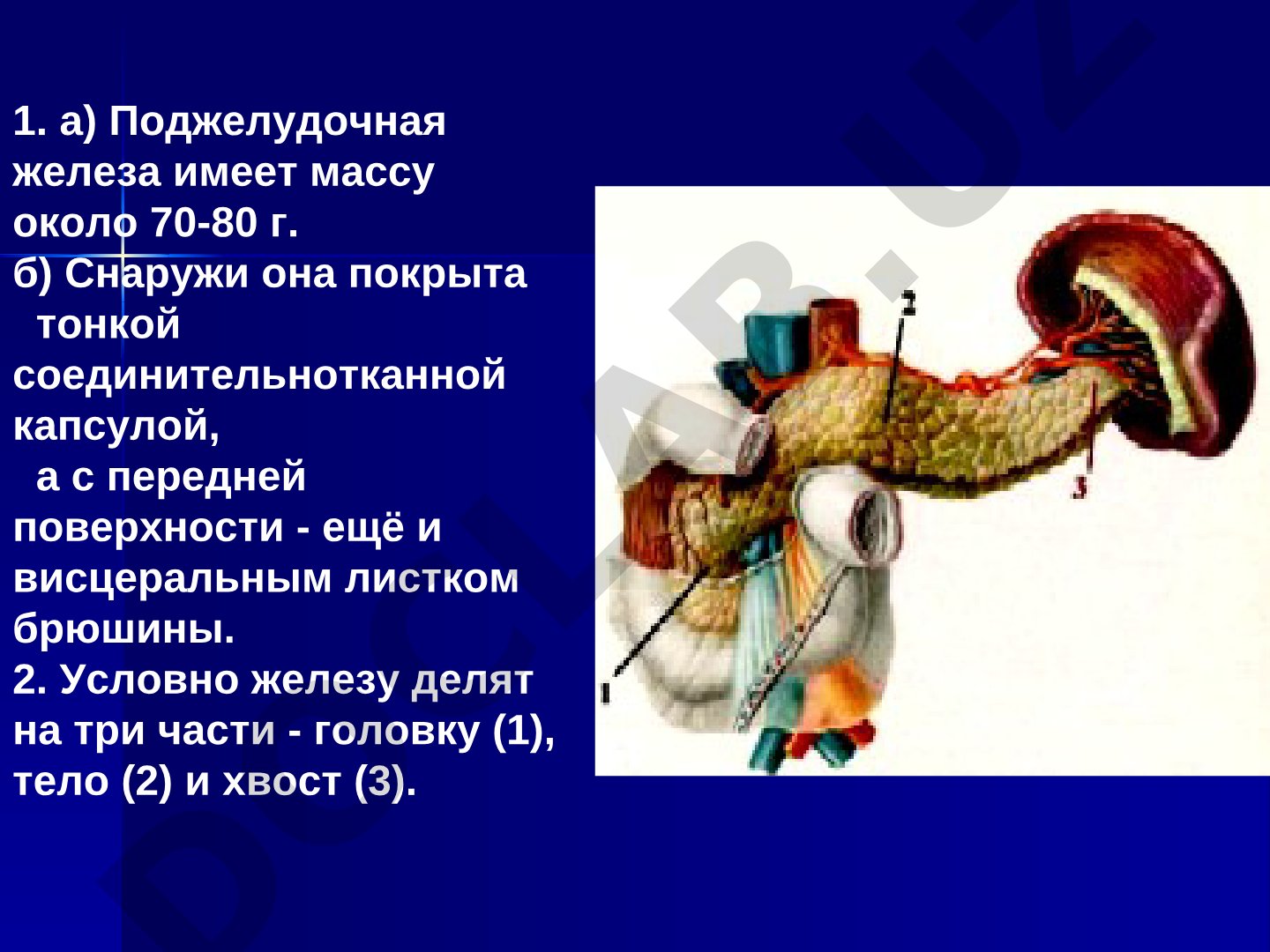 1. а) Поджелудочная железа имеет массу около 70-80 г.
б) Снаружи она покрыта тонкой соединительнотканной капсулой,
а с передней поверхности - ещё и висцеральным листком брюшины.
2. Условно железу делят на три части - головку (1), тело (2) и хвост (3).

2

3

1

DOCLAB.UZ